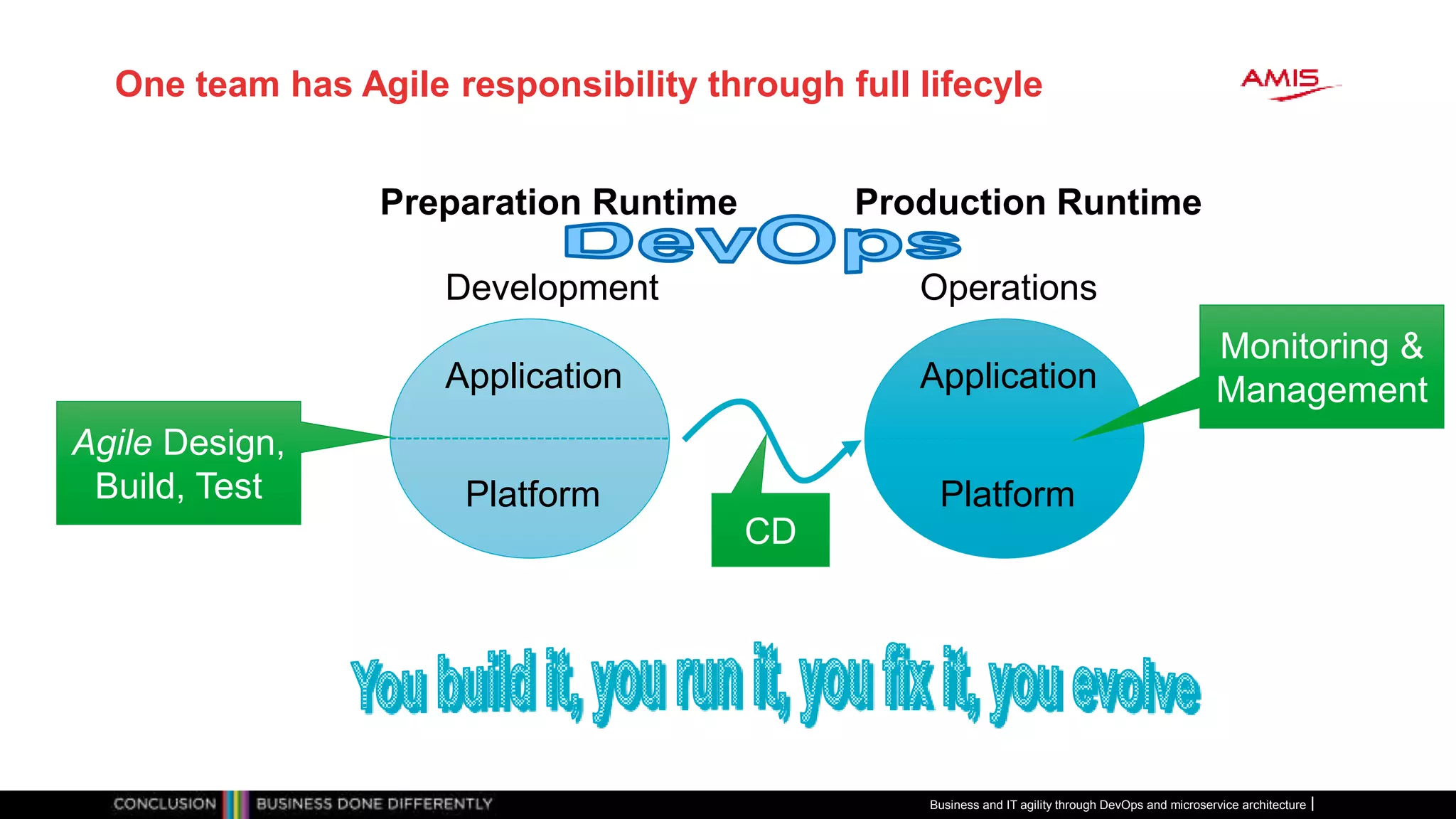 One team has Agile responsibility through full lifecyle

AMIS

Preparation Runtime

Production Runtime

DevOps

Development

Operations

Application

Platform

Application

Platform

Agile Design, Build, Test

CD

Monitoring & Management

You build it, you run it, you fix it, you evolve

CONCLUSION

BUSINESS DONE DIFFERENTLY

Business and IT agility through DevOps and microservice architecture |